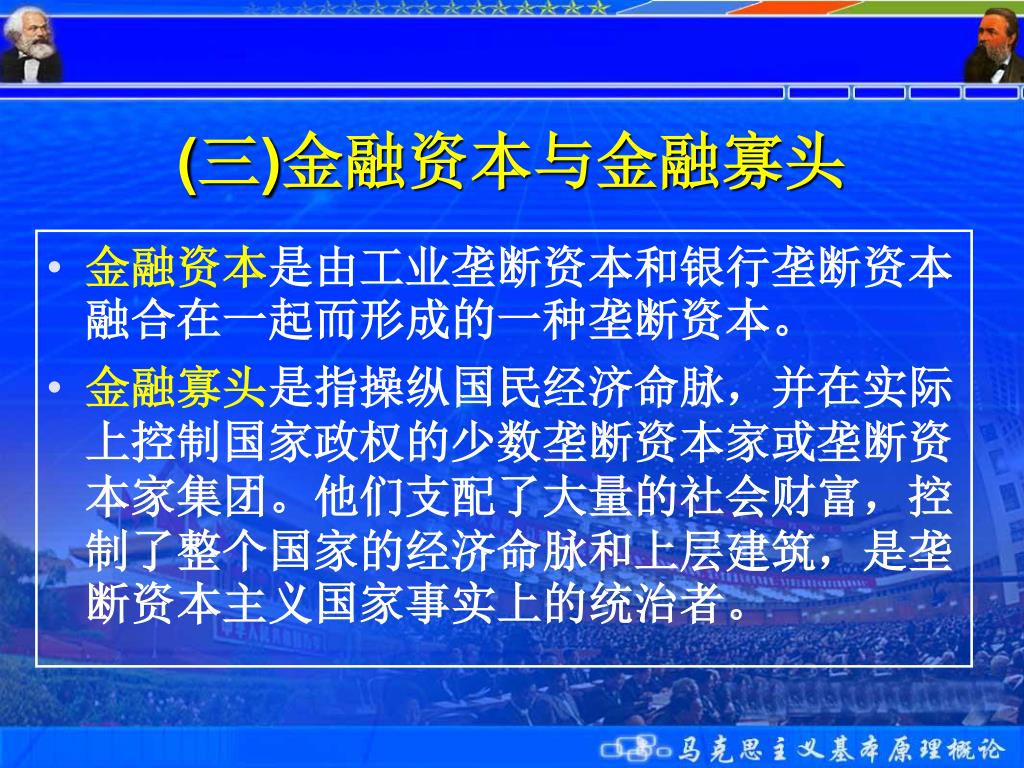 (三)金融资本与金融寡头

• 金融资本是由工业垄断资本和银行垄断资本融合在一起而形成的一种垄断资本。

• 金融寡头是指操纵国民经济命脉，并在实际上控制国家政权的少数垄断资本家或垄断资本家集团。他们支配了大量的社会财富，控制了整个国家的经济命脉和上层建筑，是垄断资本主义国家事实上的统治者。

马克思主义基本原理概论